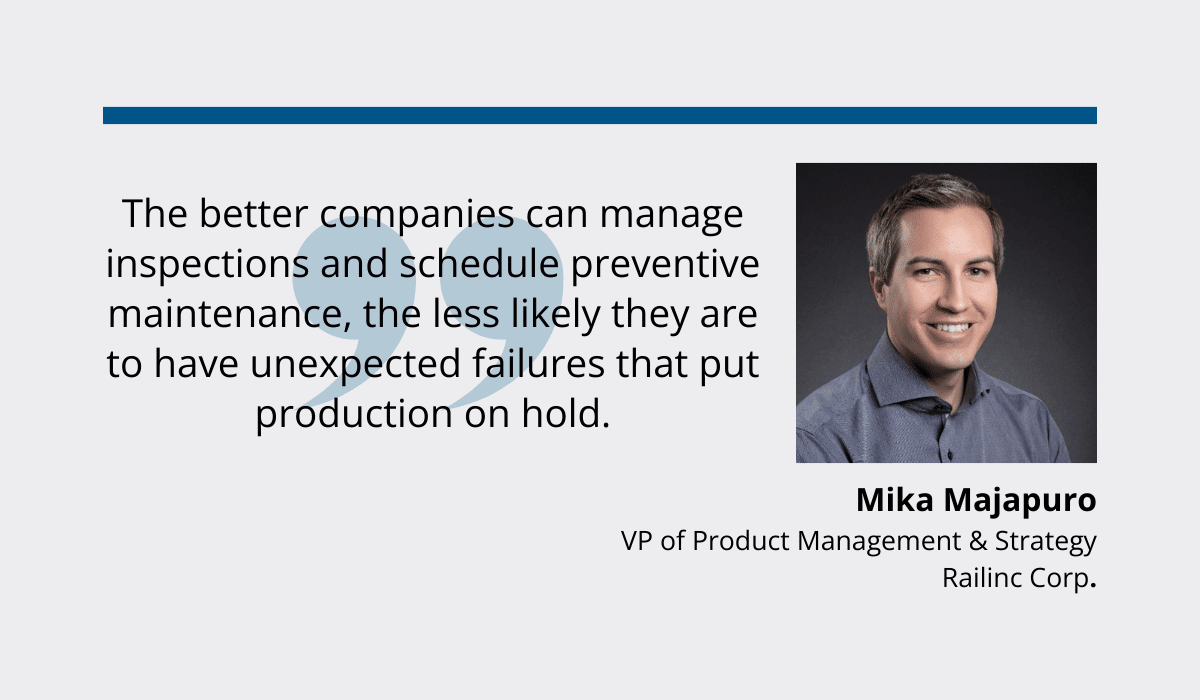 The better companies can manage inspections and schedule preventive maintenance, the less likely they are to have unexpected failures that put production on hold.

Mika Majapuro
VP of Product Management & Strategy
Railinc Corp.